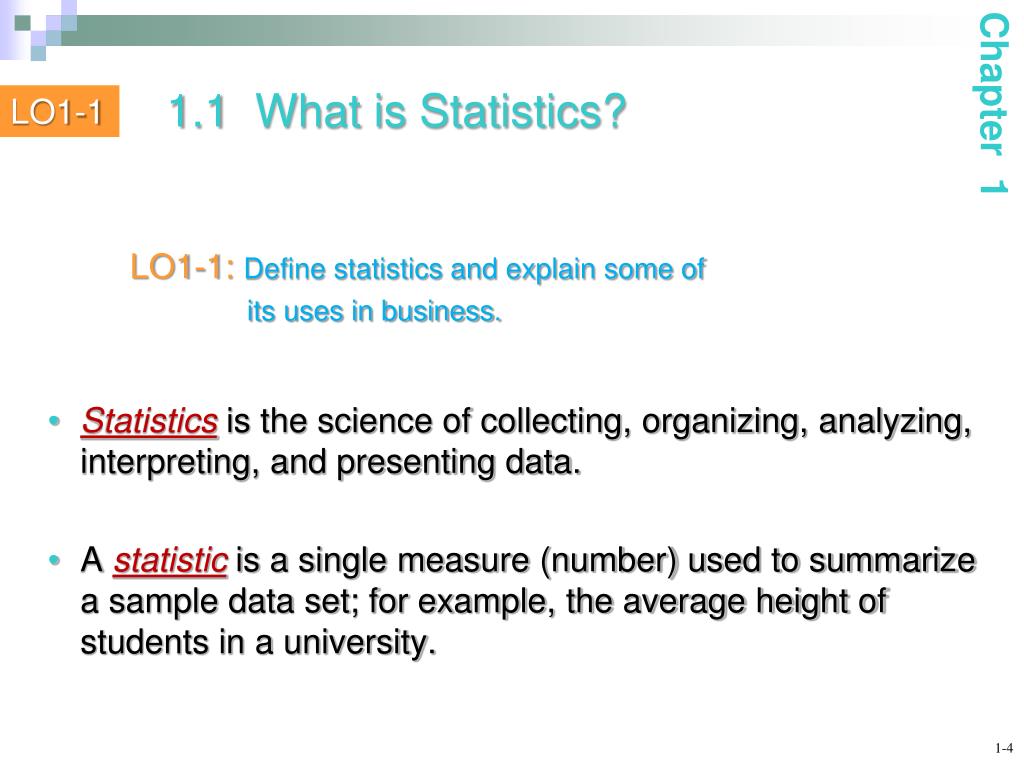 LO1-1

1.1 What is Statistics?

Chapter 1

LO1-1: Define statistics and explain some of its uses in business.

• Statistics is the science of collecting, organizing, analyzing, interpreting, and presenting data.

• A statistic is a single measure (number) used to summarize a sample data set; for example, the average height of students in a university.

1-4